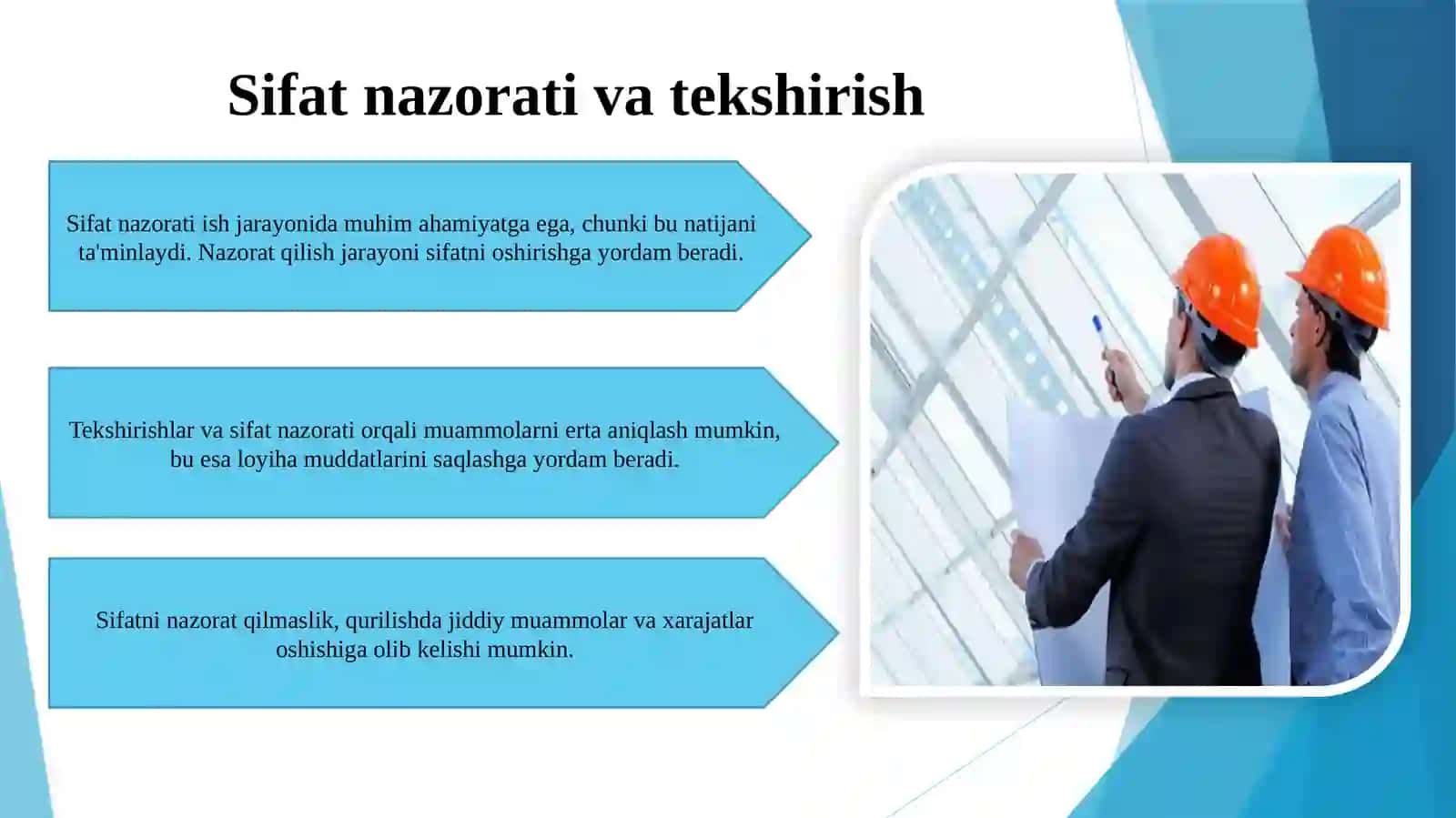 Sifat nazorati va tekshirish

Sifat nazorati ish jarayonida muhim ahamiyatga ega, chunki bu natijani ta'minlaydi. Nazorat qilish jarayoni sifatni oshirishga yordam beradi.

Tekshirishlar va sifat nazorati orqali muammolarni erta aniqlash mumkin, bu esa loyiha muddatlarini saqlashga yordam beradi.

Sifatni nazorat qilmaslik, qurilishda jiddiy muammolar va xarajatlar oshishiga olib kelishi mumkin.